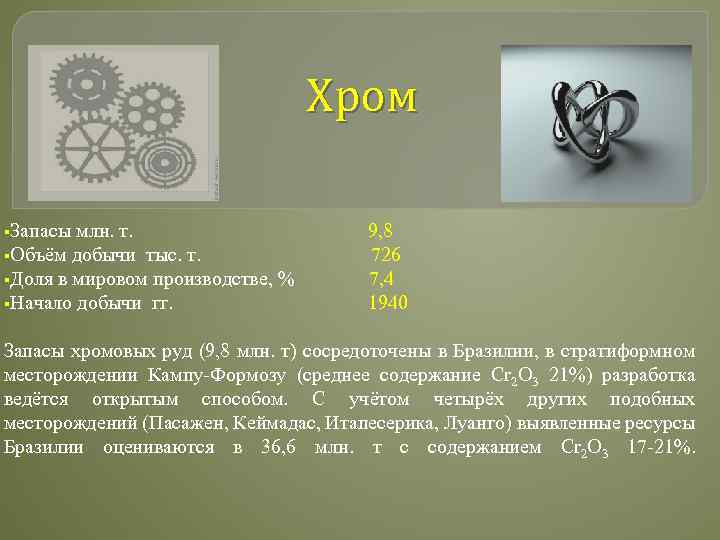 Хром

▪Запасы млн. т. 9,8
▪Объём добычи тыс. т. 726
▪Доля в мировом производстве, % 7,4
▪Начало добычи гг. 1940

Запасы хромовых руд (9,8 млн. т) сосредоточены в Бразилии, в стратиформном месторождении Кампу-Формозу (среднее содержание $Cr_2O_3$ 21%) разработка ведётся открытым способом. С учётом четырёх других подобных месторождений (Пасажен, Кеймадас, Итапесерика, Луанго) выявленные ресурсы Бразилии оцениваются в 36,6 млн. т с содержанием $Cr_2O_3$ 17-21%.